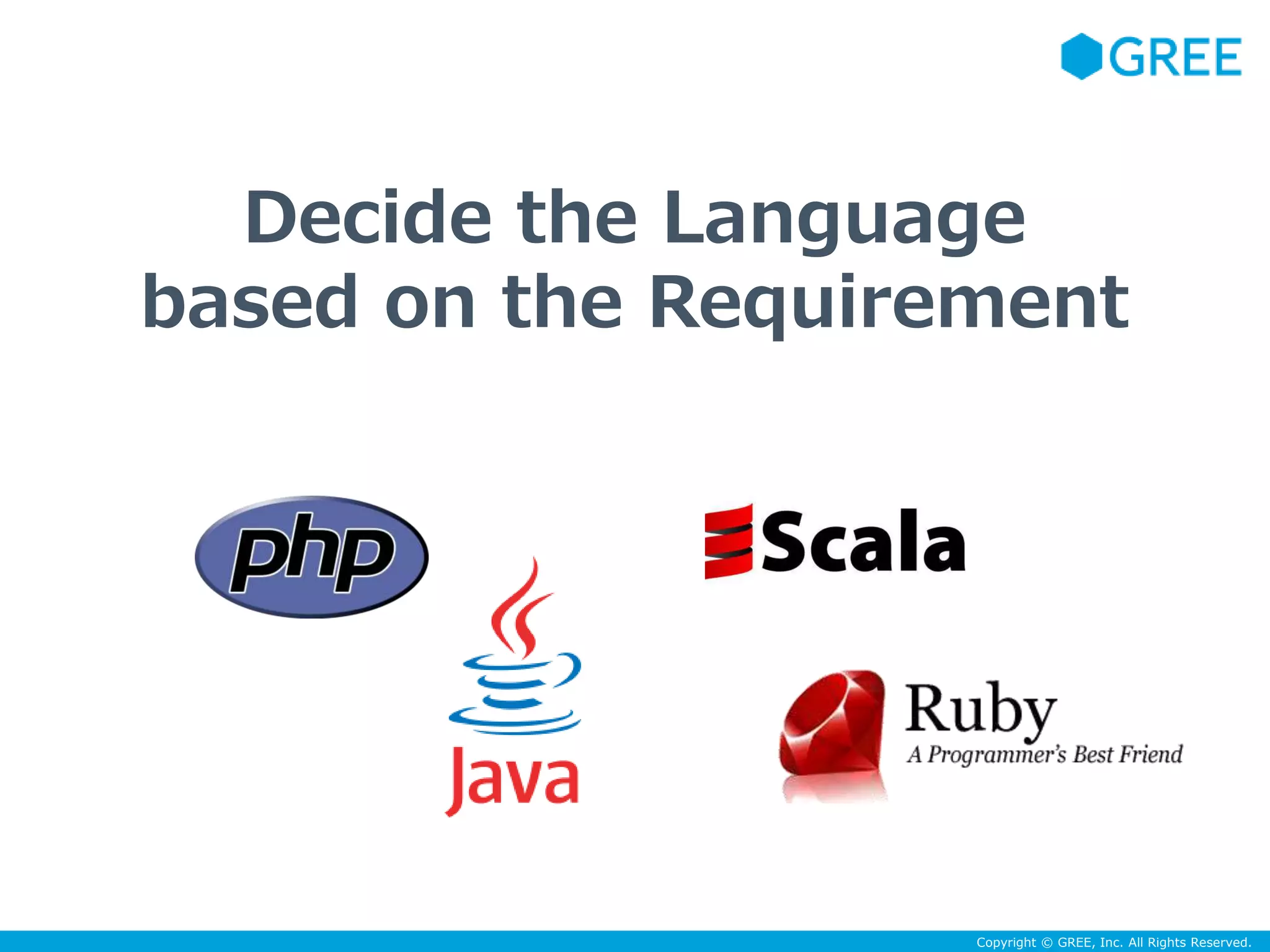 GREE

Decide the Language based on the Requirement

php

Scala

Java

Ruby
A Programmer's Best Friend

Copyright © GREE, Inc. All Rights Reserved.